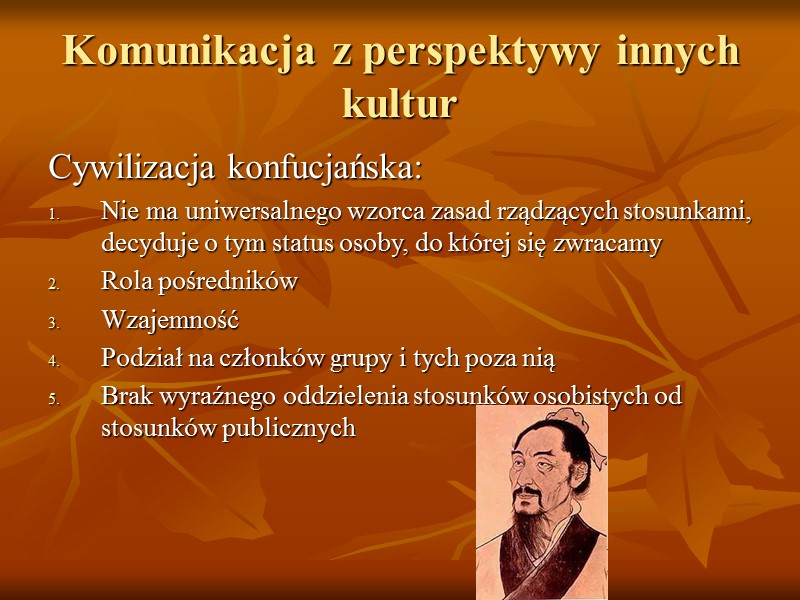 Komunikacja z perspektywy innych kultur

Cywilizacja konfucjańska:

1. Nie ma uniwersalnego wzorca zasad rządzących stosunkami, decyduje o tym status osoby, do której się zwracamy
2. Rola pośredników
3. Wzajemność
4. Podział na członków grupy i tych poza nią
5. Brak wyraźnego oddzielenia stosunków osobistych od stosunków publicznych